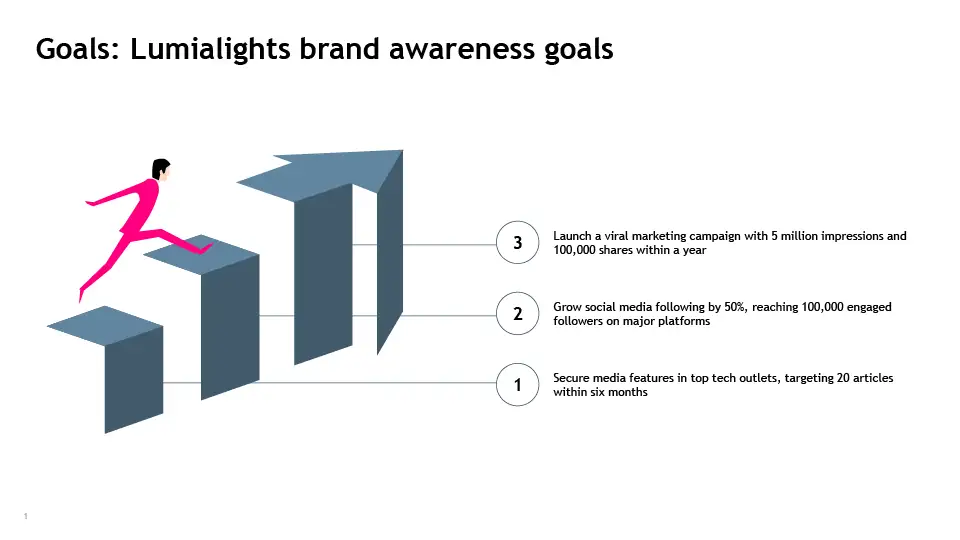 Goals: Lumialights brand awareness goals

3 Launch a viral marketing campaign with 5 million impressions and 100,000 shares within a year

2 Grow social media following by 50%, reaching 100,000 engaged followers on major platforms

1 Secure media features in top tech outlets, targeting 20 articles within six months

1